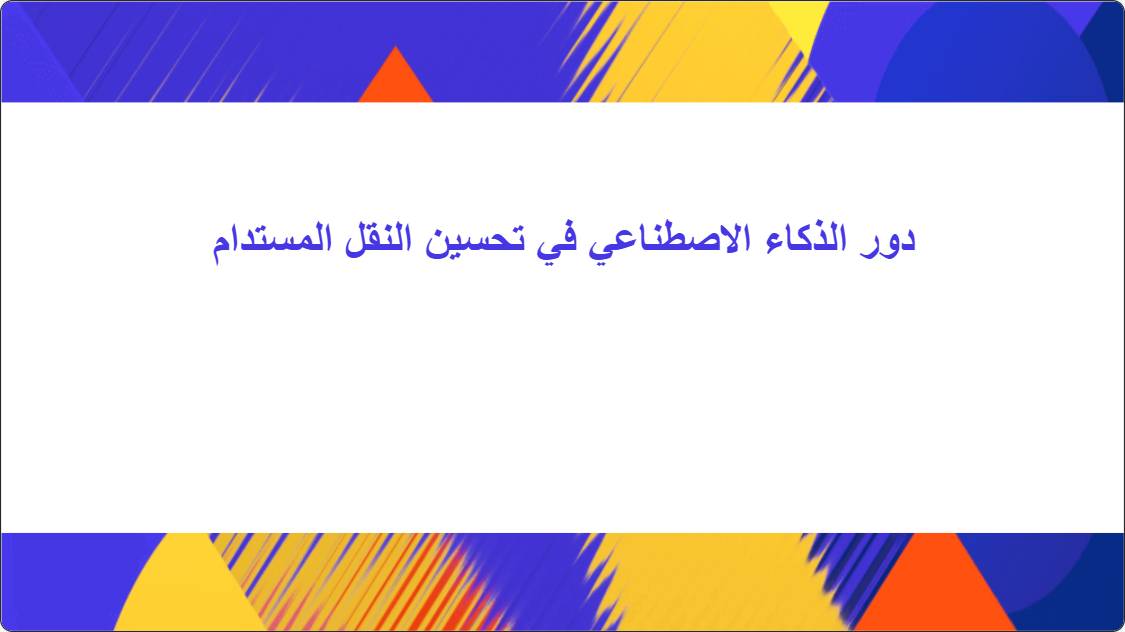 دور الذكاء الاصطناعي في تحسين النقل المستدام